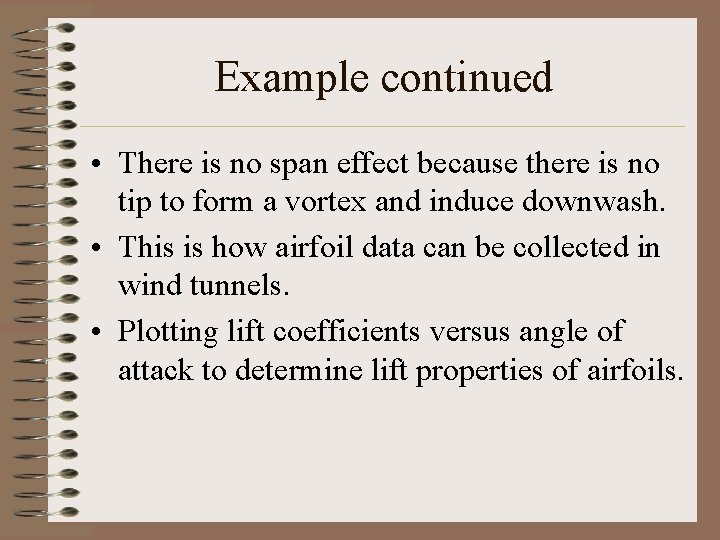 Example continued

• There is no span effect because there is no tip to form a vortex and induce downwash.

• This is how airfoil data can be collected in wind tunnels.

• Plotting lift coefficients versus angle of attack to determine lift properties of airfoils.